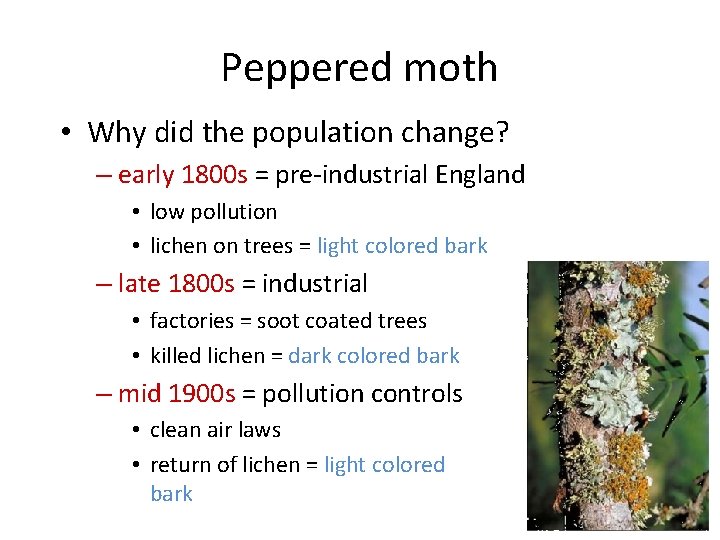 Peppered moth

• Why did the population change?
– early 1800s = pre-industrial England
• low pollution
• lichen on trees = light colored bark
– late 1800s = industrial
• factories = soot coated trees
• killed lichen = dark colored bark
– mid 1900s = pollution controls
• clean air laws
• return of lichen = light colored bark